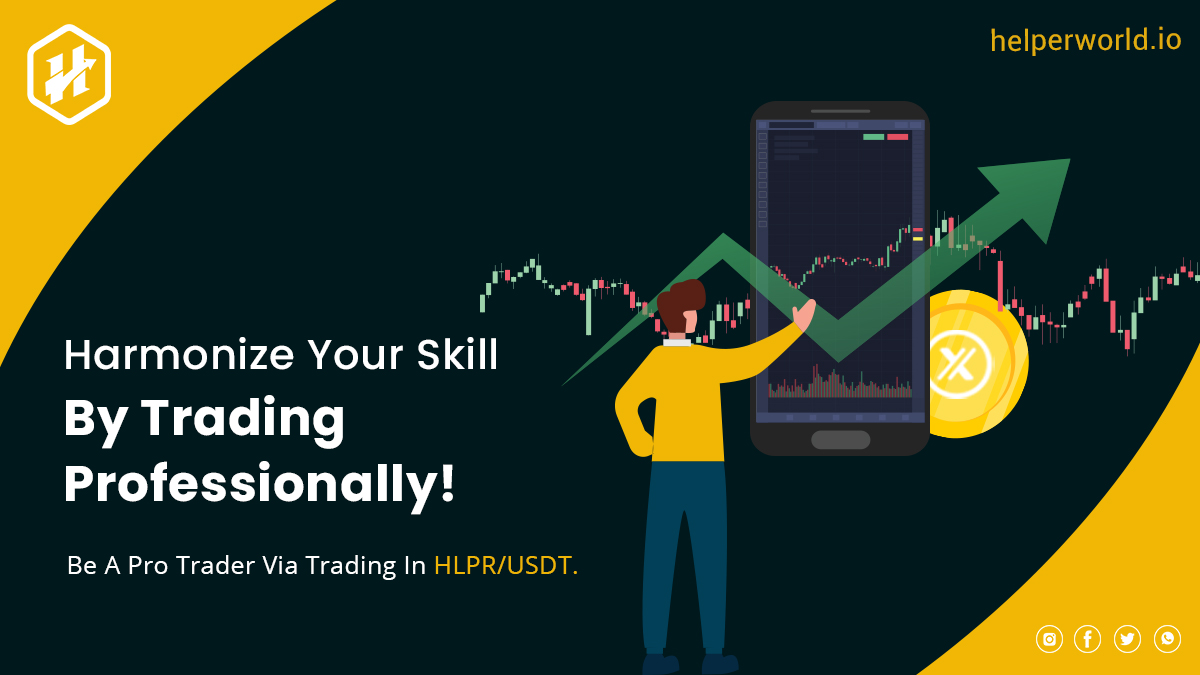 helperworld.io

Harmonize Your Skill
By Trading Professionally!

Be A Pro Trader Via Trading In HLPR/USDT.